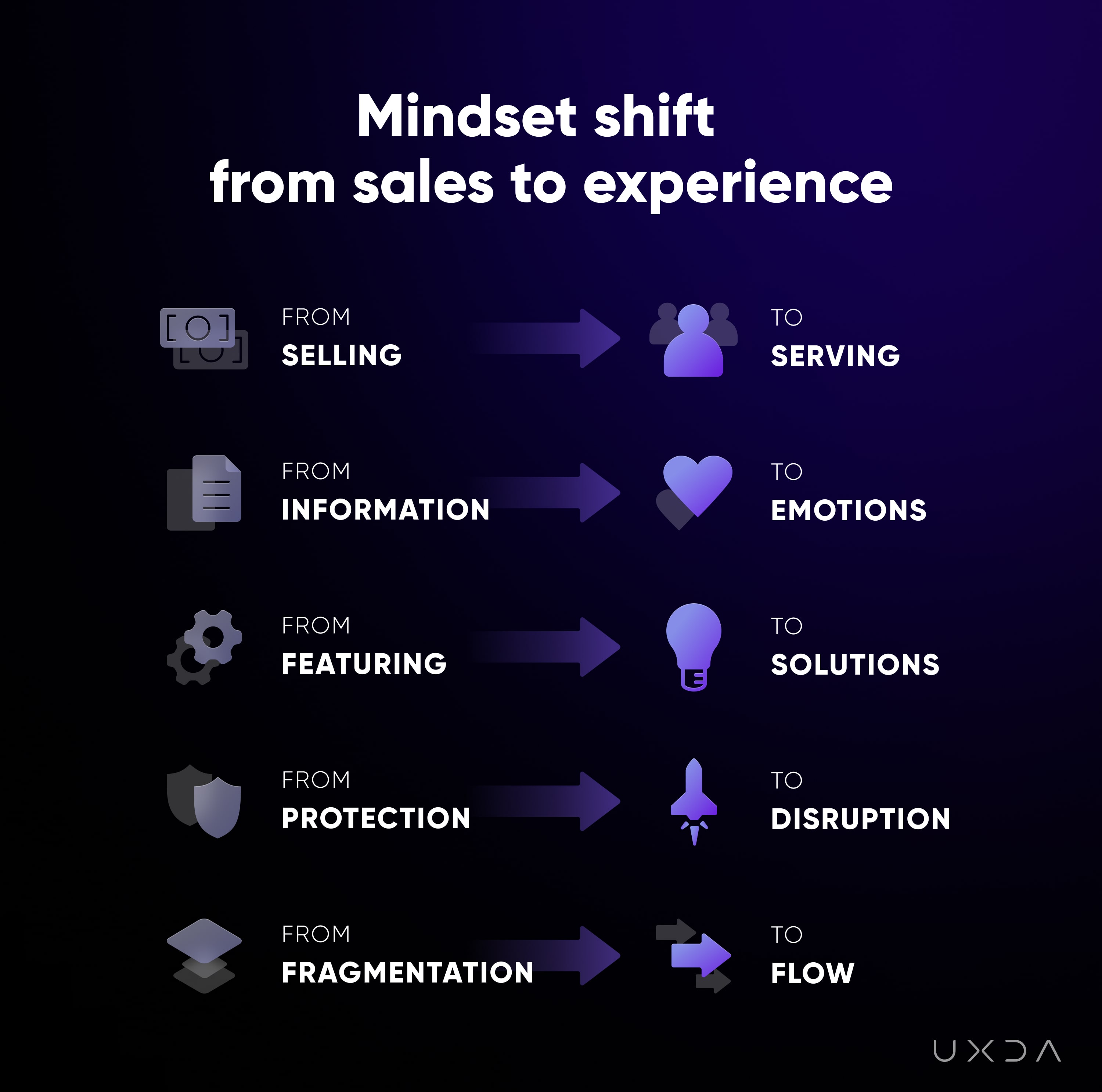 Mindset shift
from sales to experience

FROM
SELLING

TO
SERVING

FROM
INFORMATION

TO
EMOTIONS

FROM
FEATURING

TO
SOLUTIONS

FROM
PROTECTION

TO
DISRUPTION

FROM
FRAGMENTATION

TO
FLOW

UXDA